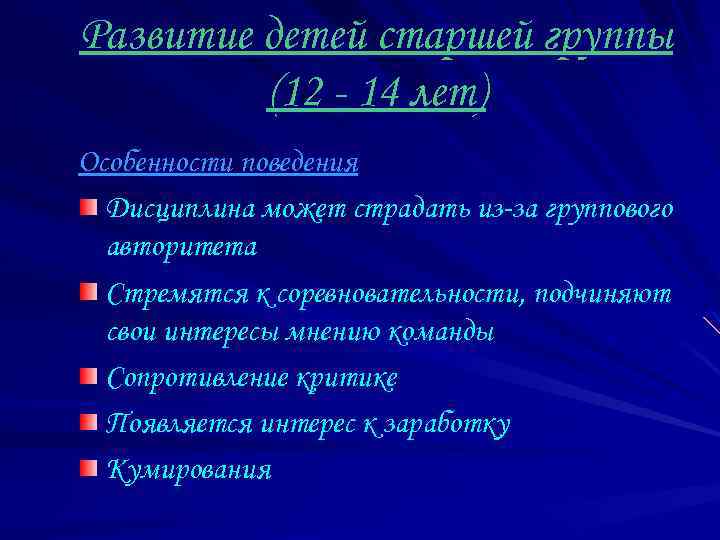 Развитие детей старшей группы (12 - 14 лет)

Особенности поведения

Дисциплина может страдать из-за группового авторитета

Стремятся к соревновательности, подчиняют свои интересы мнению команды

Сопротивление критике

Появляется интерес к заработку

Кумирования